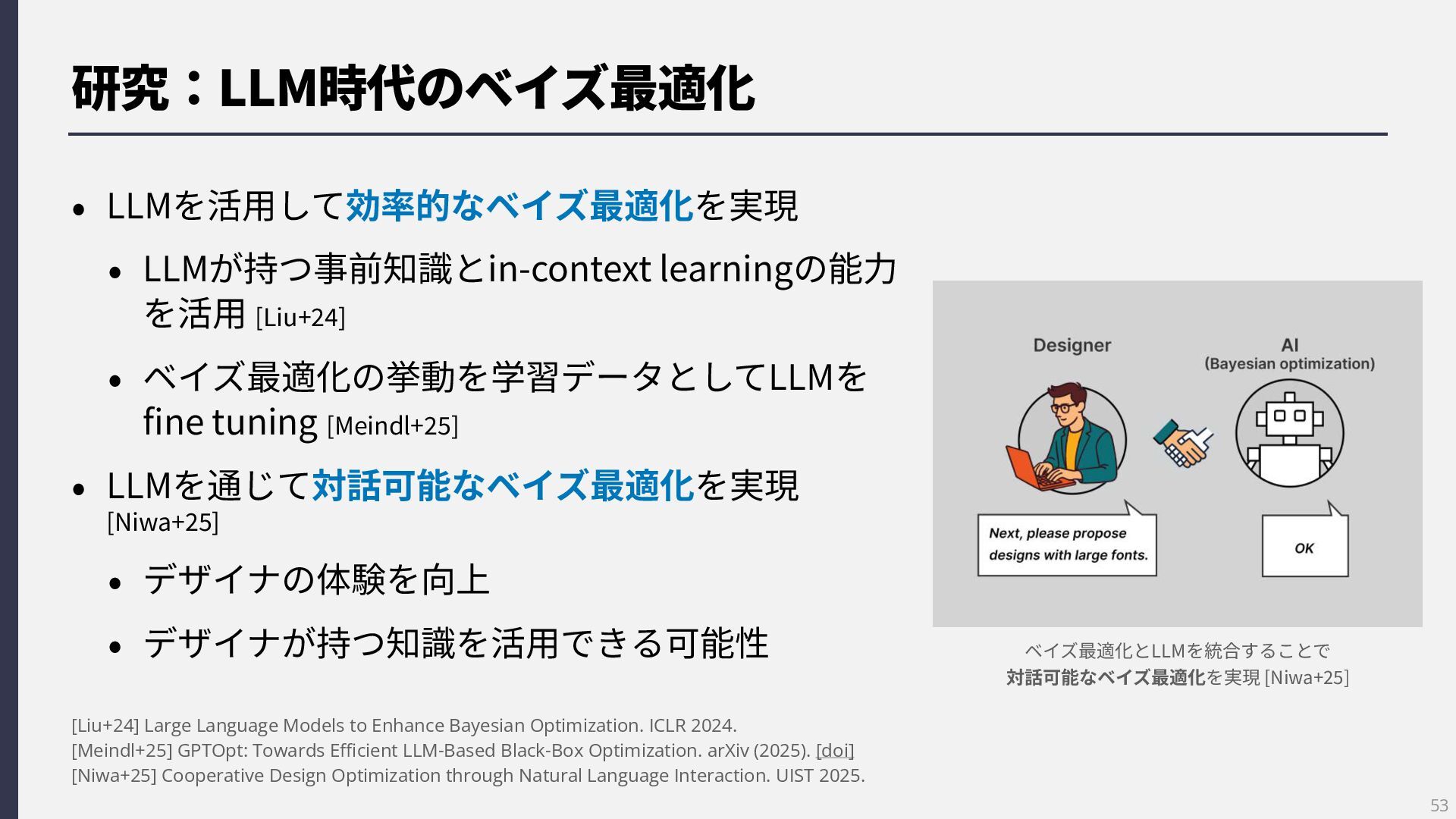 研究：LLM時代のベイズ最適化

• LLMを活用して効率的なベイズ最適化を実現
  • LLMが持つ事前知識とin-context learningの能力を活用 [Liu+24]
  • ベイズ最適化の挙動を学習データとしてLLMをfine tuning [Meindl+25]
• LLMを通じて対話可能なベイズ最適化を実現 [Niwa+25]
  • デザイナの体験を向上
  • デザイナが持つ知識を活用できる可能性

Designer

AI
(Bayesian optimization)

Next, please propose designs with large fonts.

OK

ベイズ最適化とLLMを統合することで
対話可能なベイズ最適化を実現 [Niwa+25]

[Liu+24] Large Language Models to Enhance Bayesian Optimization. ICLR 2024.
[Meindl+25] GPTOpt: Towards Efficient LLM-Based Black-Box Optimization. arXiv (2025). [doi]
[Niwa+25] Cooperative Design Optimization through Natural Language Interaction. UIST 2025.

53